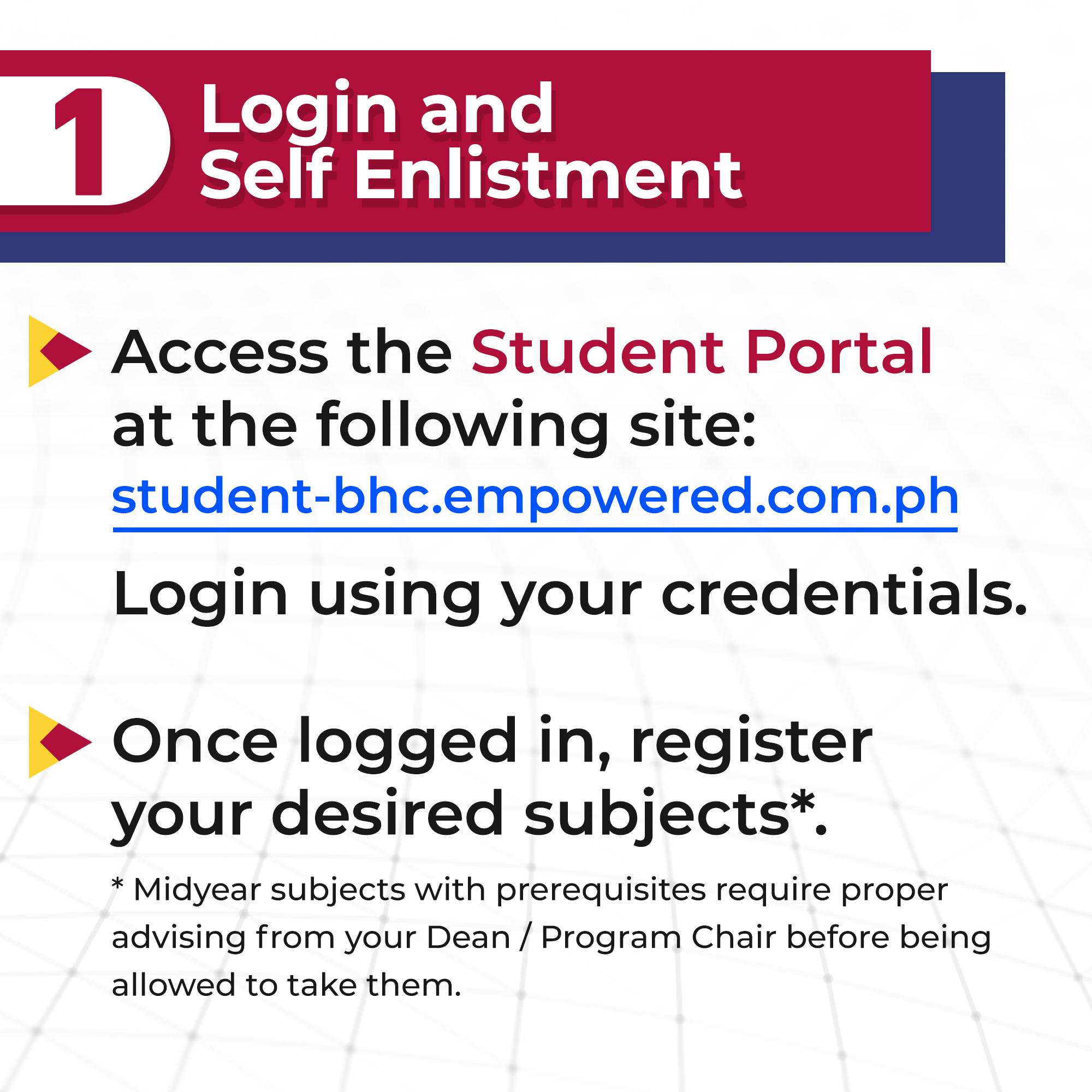 1 Login and Self Enlistment

Access the Student Portal at the following site:
student-bhc.empowered.com.ph

Login using your credentials.

Once logged in, register your desired subjects*.

* Midyear subjects with prerequisites require proper advising from your Dean / Program Chair before being allowed to take them.